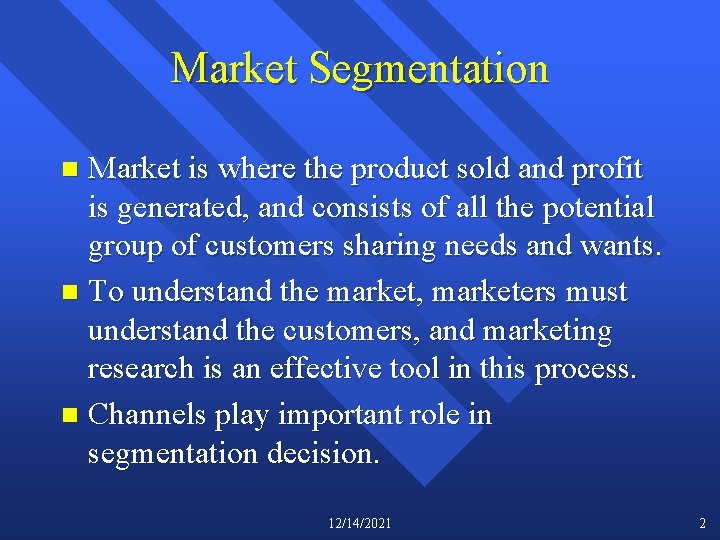 Market Segmentation

- Market is where the product sold and profit is generated, and consists of all the potential group of customers sharing needs and wants.
- To understand the market, marketers must understand the customers, and marketing research is an effective tool in this process.
- Channels play important role in segmentation decision.

12/14/2021

2